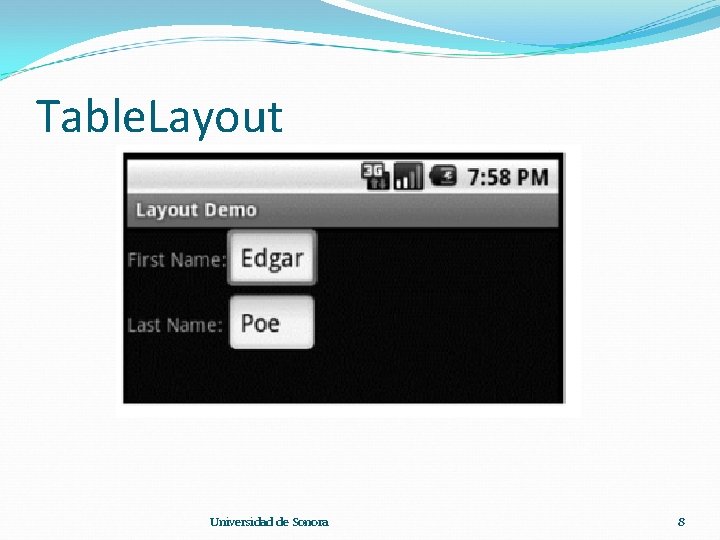 TableLayout

3G 7:58 PM

Layout Demo

First Name: Edgar

Last Name: Poe

Universidad de Sonora

8